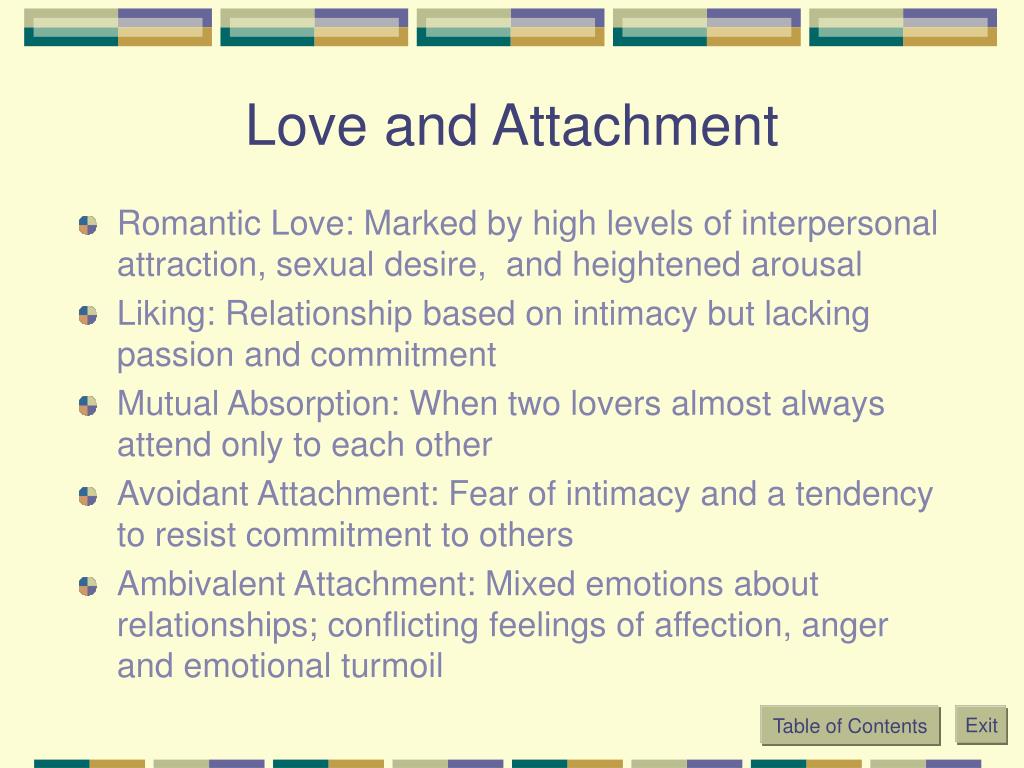 Love and Attachment

Romantic Love: Marked by high levels of interpersonal attraction, sexual desire,  and heightened arousal

Liking: Relationship based on intimacy but lacking passion and commitment

Mutual Absorption: When two lovers almost always attend only to each other

Avoidant Attachment: Fear of intimacy and a tendency to resist commitment to others

Ambivalent Attachment: Mixed emotions about relationships; conflicting feelings of affection, anger and emotional turmoil

Table of Contents

Exit